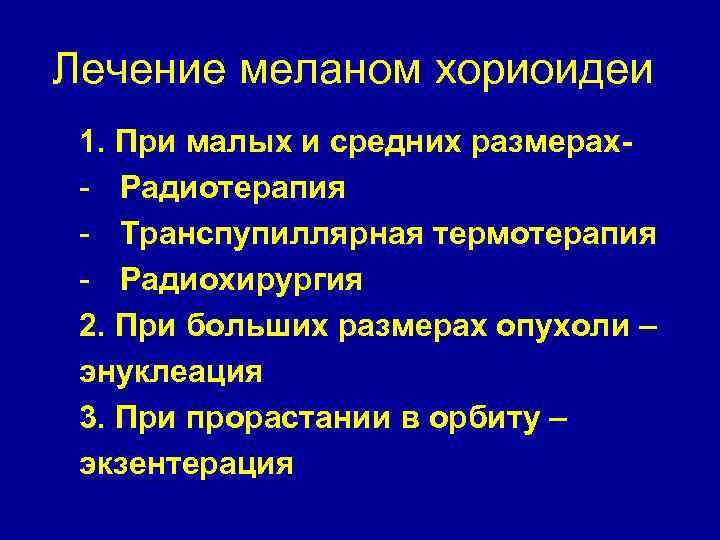 Лечение меланом хориоидеи

1. При малых и средних размерах-
- Радиотерапия
- Транспупиллярная термотерапия
- Радиохирургия
2. При больших размерах опухоли – энуклеация
3. При прорастании в орбиту – экзентерация